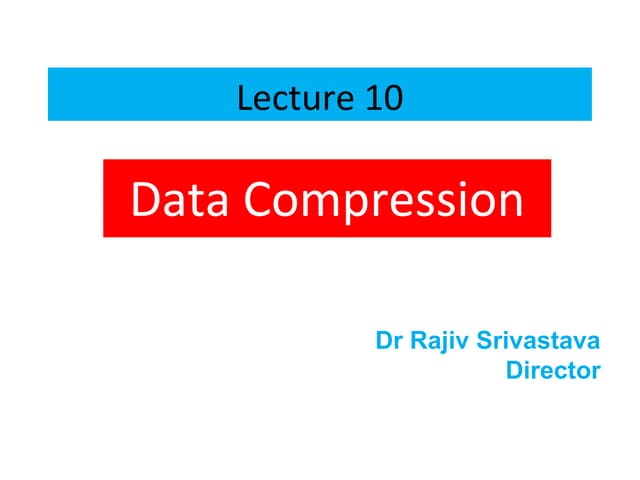 Lecture 10

Data Compression

Dr Rajiv Srivastava
Director